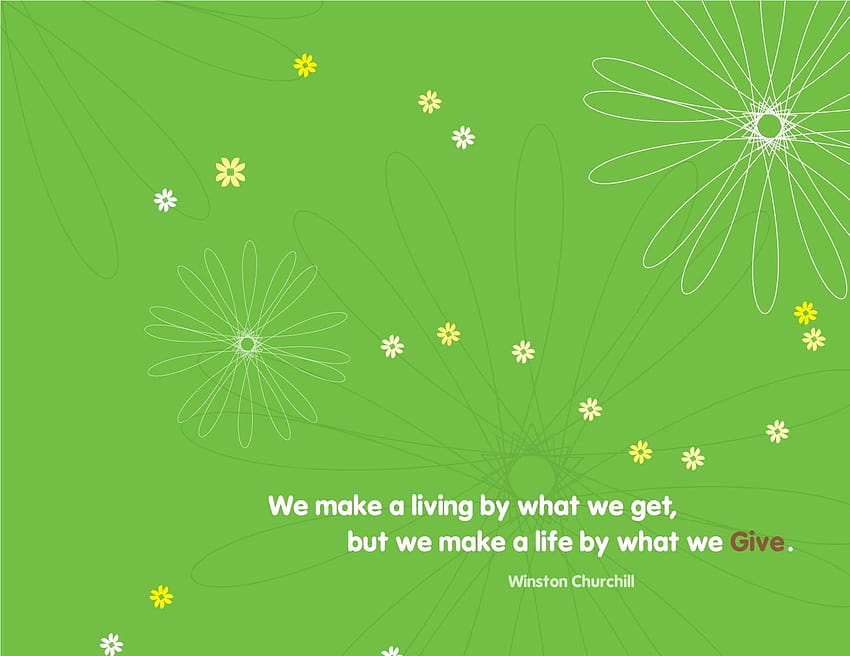 We make a living by what we get,
but we make a life by what we Give.

Winston Churchill